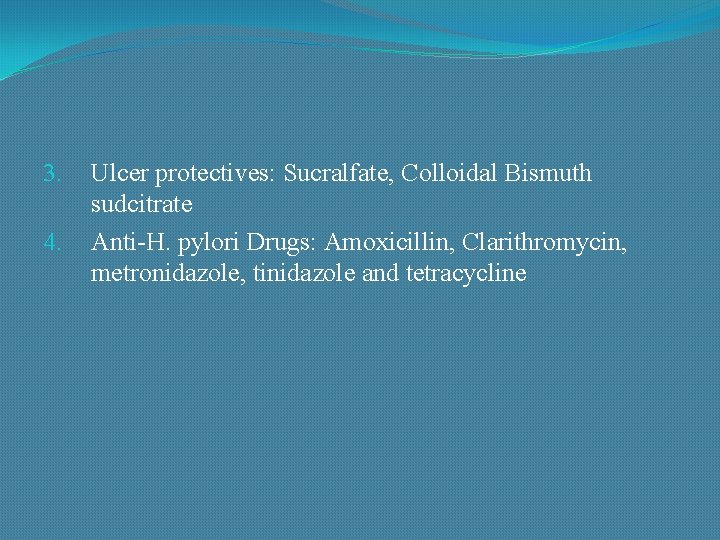 3. Ulcer protectives: Sucralfate, Colloidal Bismuth sudcitrate

4. Anti-H. pylori Drugs: Amoxicillin, Clarithromycin, metronidazole, tinidazole and tetracycline